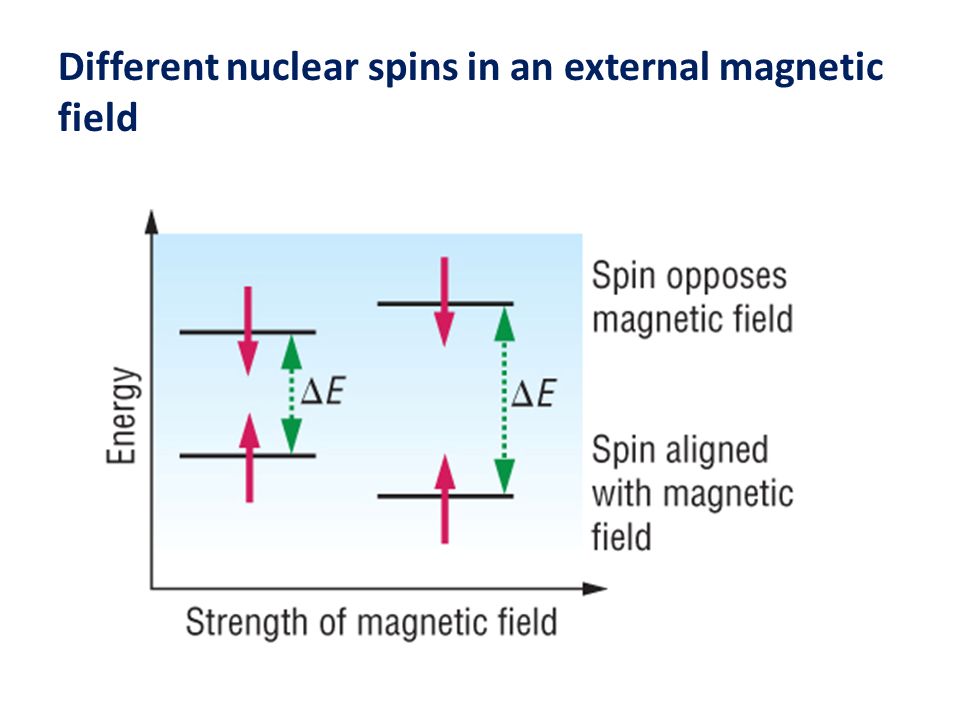 Different nuclear spins in an external magnetic field

Energy

$\Delta E$

$\Delta E$

Spin opposes magnetic field

Spin aligned with magnetic field

Strength of magnetic field